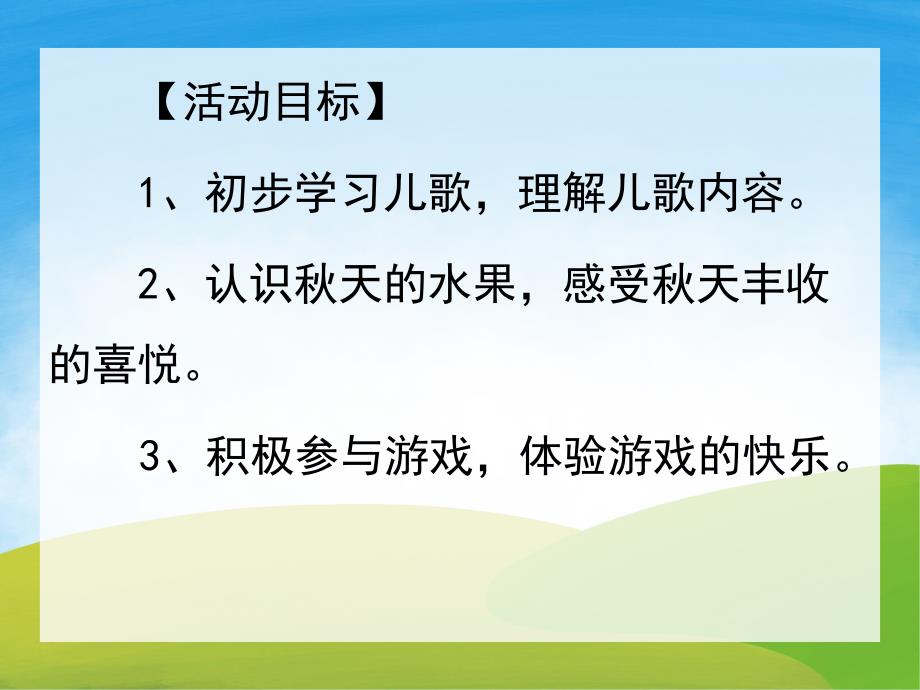 【活动目标】

1、初步学习儿歌，理解儿歌内容。

2、认识秋天的水果，感受秋天丰收的喜悦。

3、积极参与游戏，体验游戏的快乐。